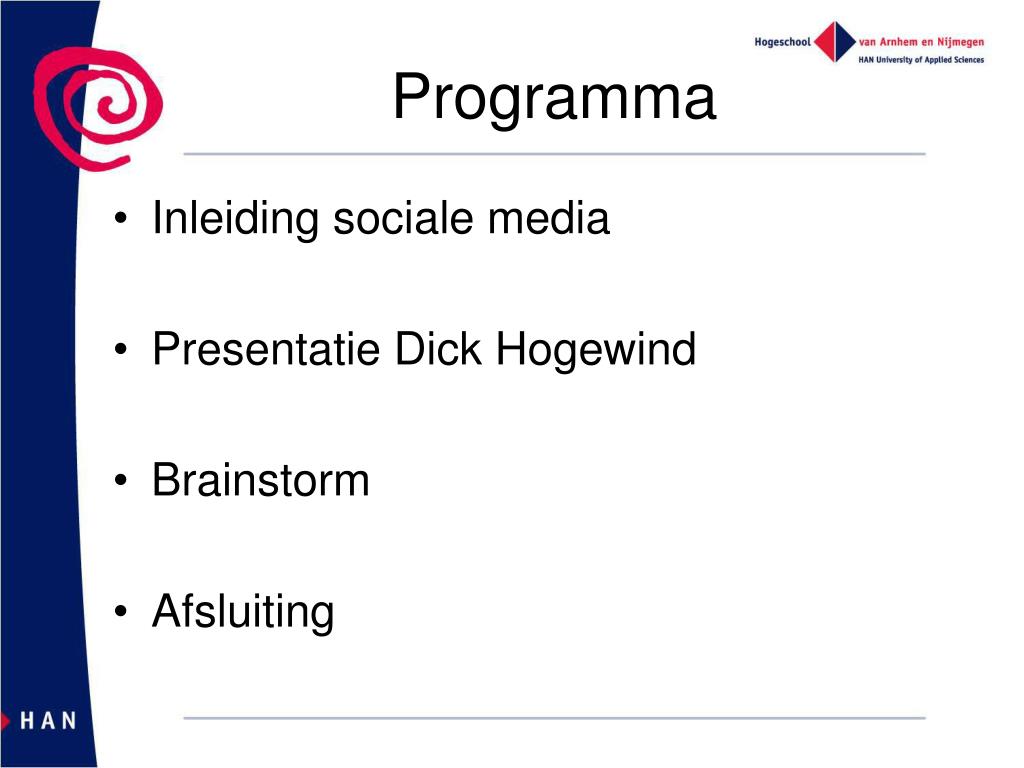 Hogeschool van Arnhem en Nijmegen
HAN University of Applied Sciences

Programma

• Inleiding sociale media

• Presentatie Dick Hogewind

• Brainstorm

• Afsluiting

HAN